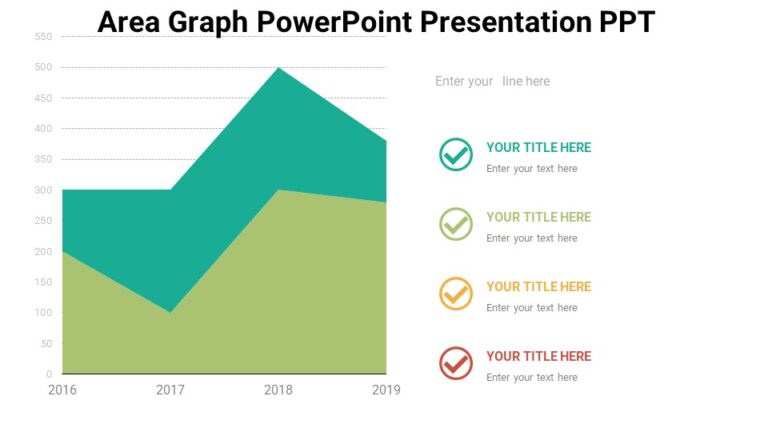 Area Graph PowerPoint Presentation PPT

550
500
450
400
350
300
250
200
150
100
50
0

2016 2017 2018 2019

Enter your line here

YOUR TITLE HERE
Enter your text here

YOUR TITLE HERE
Enter your text here

YOUR TITLE HERE
Enter your text here

YOUR TITLE HERE
Enter your text here